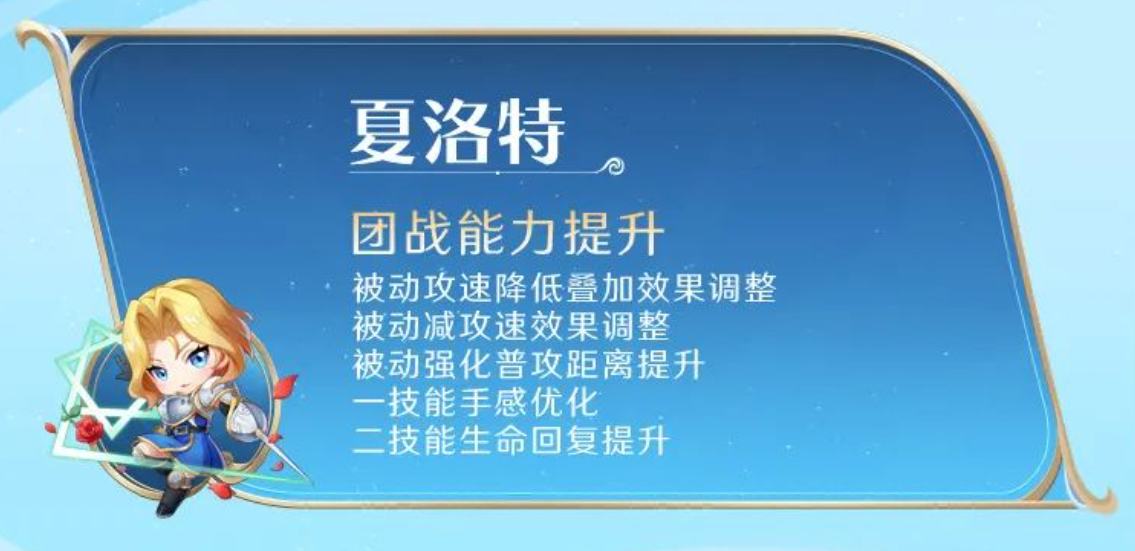 夏洛特

团战能力提升

被动攻速降低叠加效果调整
被动减攻速效果调整
被动强化普攻距离提升
一技能手感优化
二技能生命回复提升